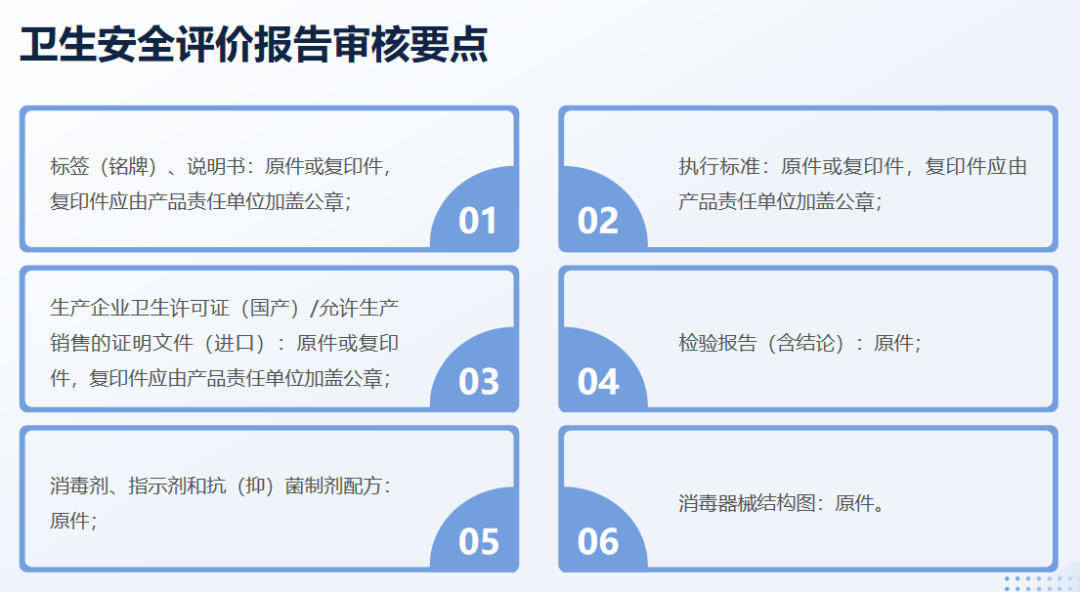 卫生安全评价报告审核要点

标签（铭牌）、说明书：原件或复印件，复印件应由产品责任单位加盖公章；

01

02

执行标准：原件或复印件，复印件应由产品责任单位加盖公章；

生产企业卫生许可证（国产）/允许生产销售的证明文件（进口）：原件或复印件，复印件应由产品责任单位加盖公章；

03

04

检验报告（含结论）：原件；

消毒剂、指示剂和抗（抑）菌制剂配方：原件；

05

06

消毒器械结构图：原件。